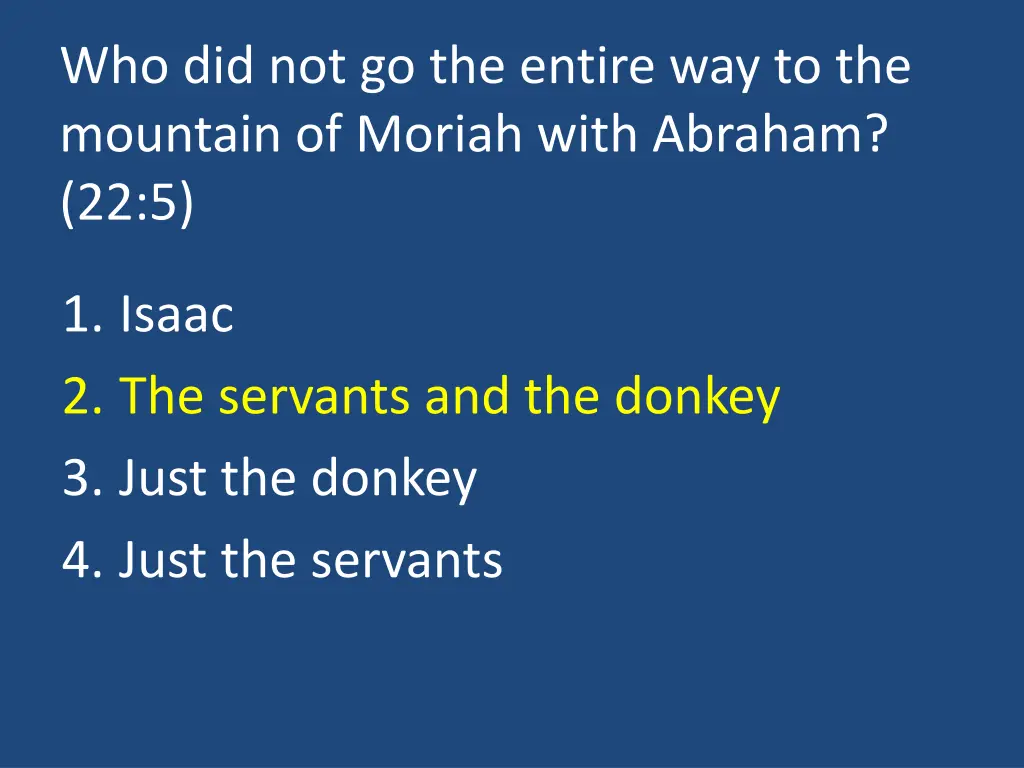 Who did not go the entire way to the mountain of Moriah with Abraham? (22:5)

1. Isaac
2. The servants and the donkey
3. Just the donkey
4. Just the servants